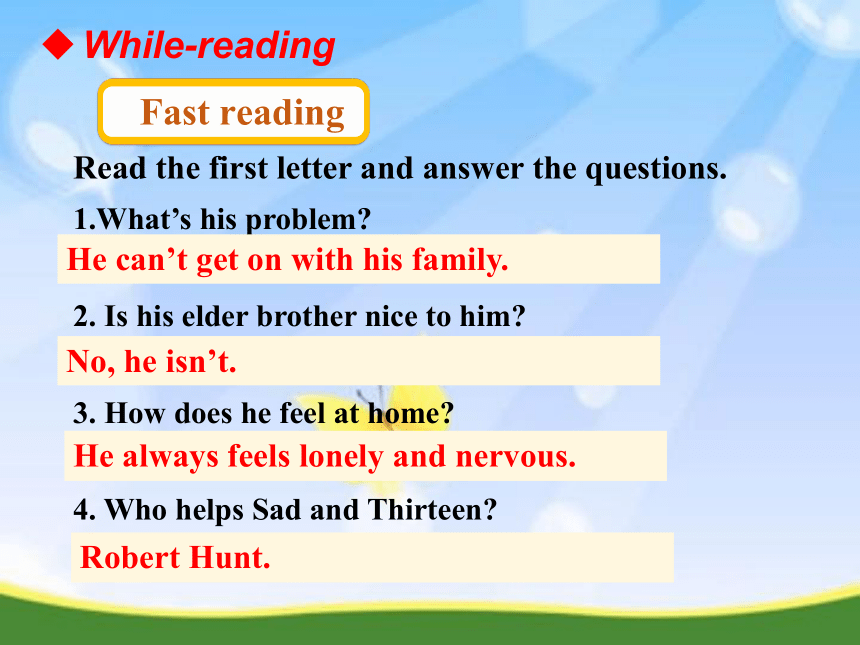 ◆ While-reading

Fast reading

Read the first letter and answer the questions.

1.What’s his problem?

He can’t get on with his family.

2. Is his elder brother nice to him?

No, he isn’t.

3. How does he feel at home?

He always feels lonely and nervous.

4. Who helps Sad and Thirteen?

Robert Hunt.